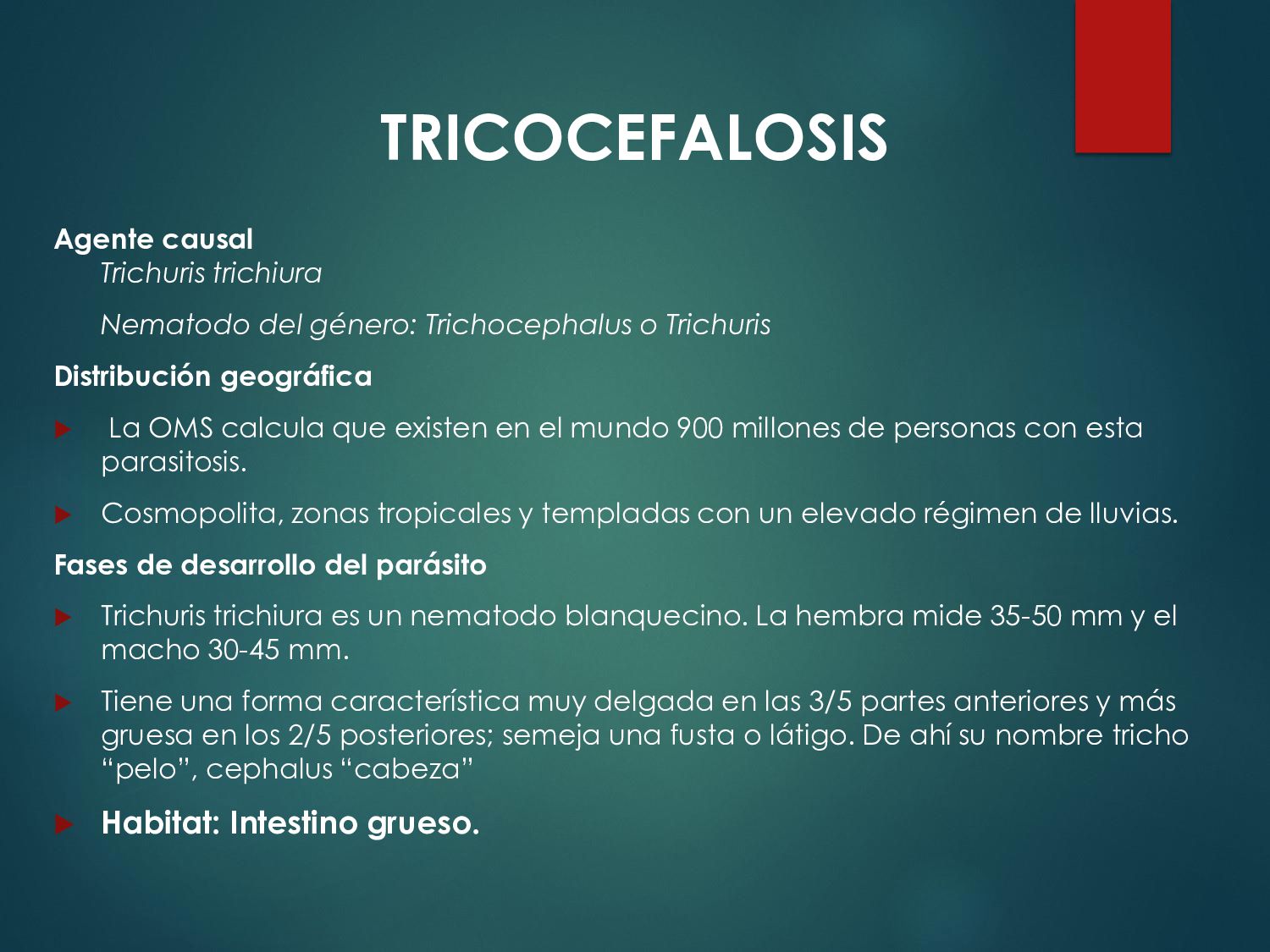 TRICOCEFALOSIS

Agente causal

Trichuris trichiura

Nematodo del género: Trichocephalus o Trichuris

Distribución geográfica

La OMS calcula que existen en el mundo 900 millones de personas con esta parasitosis.

Cosmopolita, zonas tropicales y templadas con un elevado régimen de lluvias.

Fases de desarrollo del parásito

Trichuris trichiura es un nematodo blanquecino. La hembra mide 35-50 mm y el macho 30-45 mm.

Tiene una forma característica muy delgada en las 3/5 partes anteriores y más gruesa en los 2/5 posteriores; semeja una fusta o látigo. De ahí su nombre tricho “pelo”, cephalus “cabeza”

Habitat: Intestino grueso.